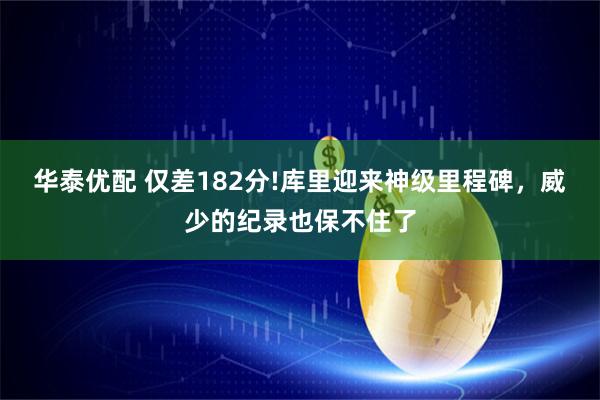 华泰优配 仅差182分!库里迎来神级里程碑，威少的纪录也保不住了

$